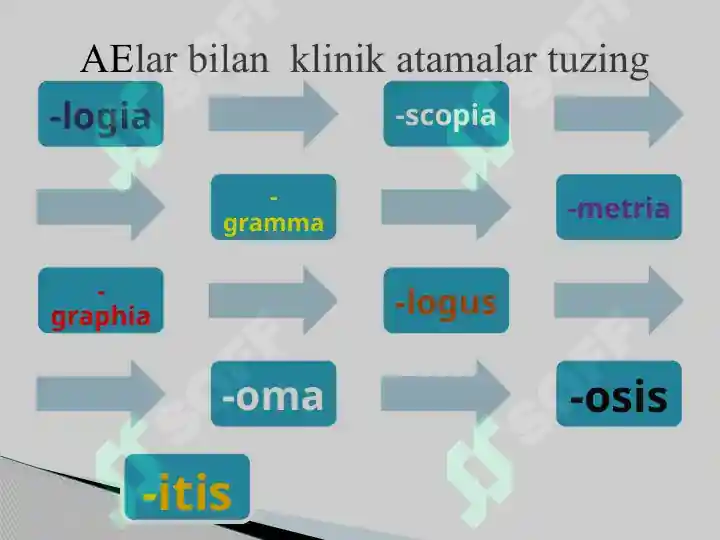 AElar bilan klinik atamalar tuzing

-logia

-scopia

-gramma

-metria

-graphia

-logus

-oma

-osis

-itis